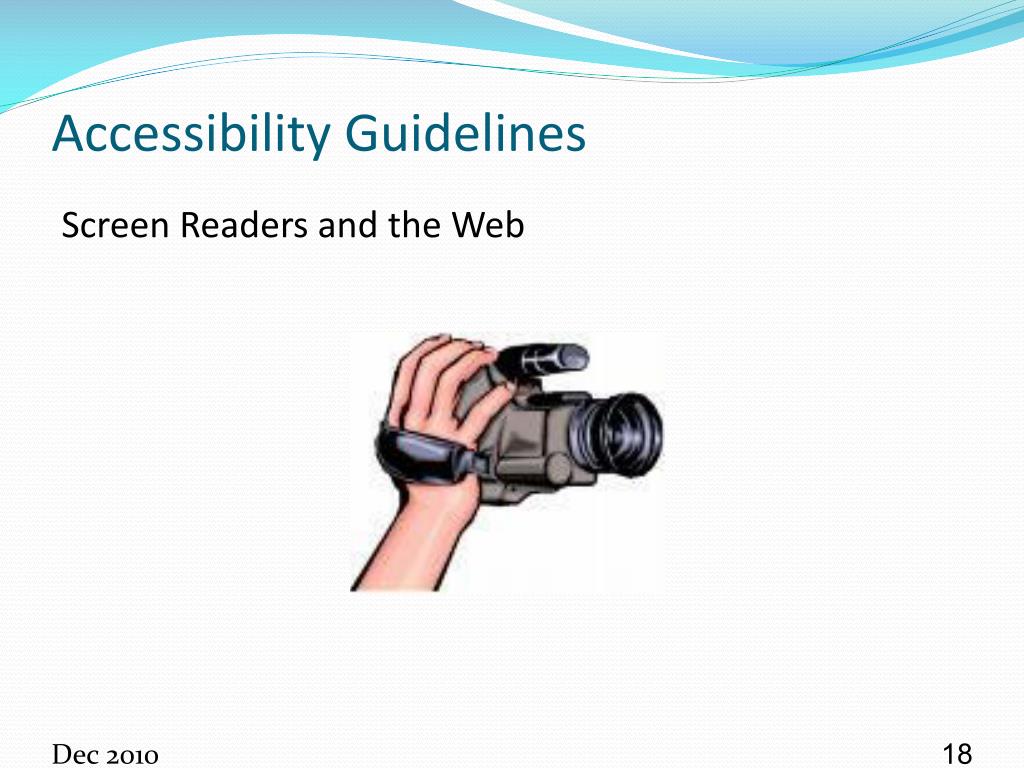 Accessibility Guidelines

Screen Readers and the Web

Dec 2010

18